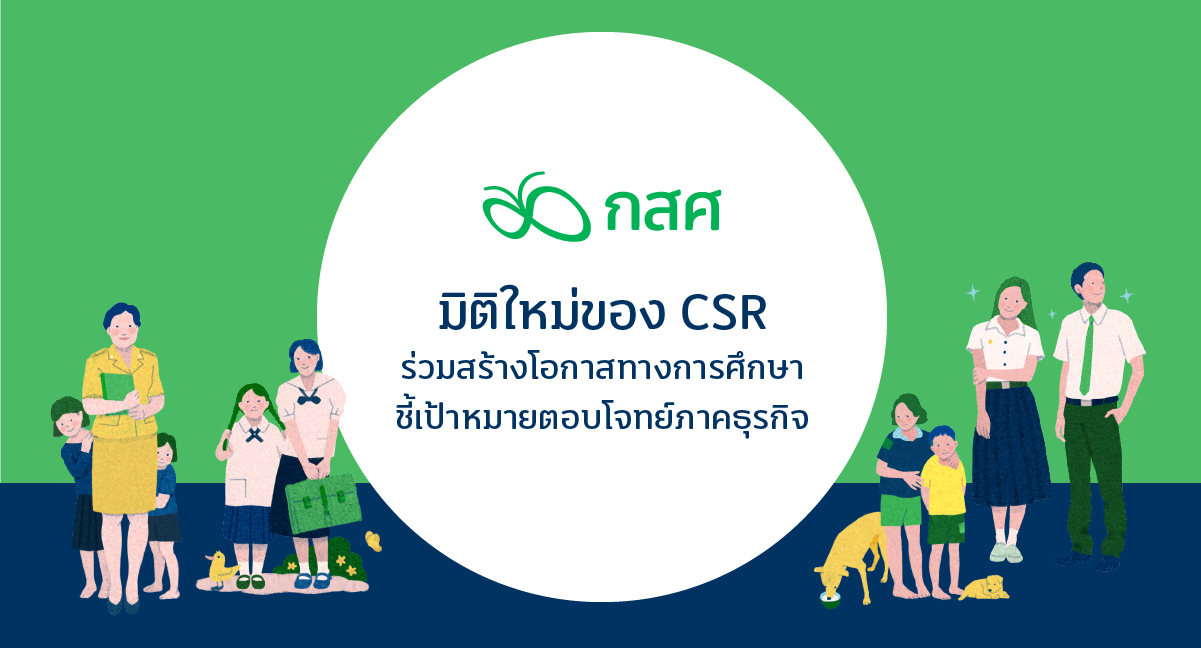 กสศ

มิติใหม่ของ CSR

ร่วมสร้างโอกาสทางการศึกษา

ชี้เป้าหมายตอบโจทย์ภาคธุรกิจ